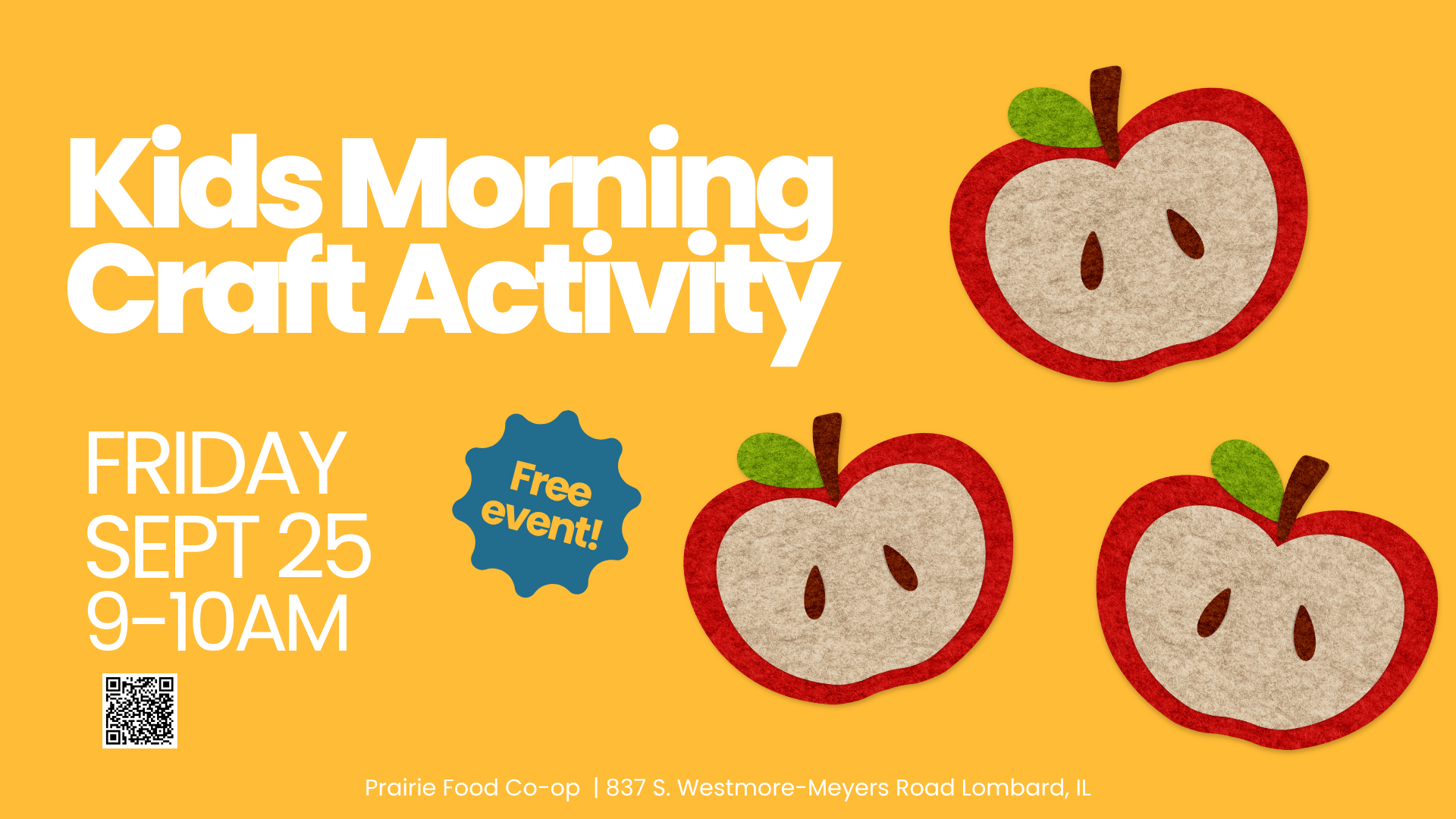 Kids Morning Craft Activity

FRIDAY
SEPT 25
9-10AM

Free event!

Prairie Food Co-op | 837 S. Westmore-Meyers Road Lombard, IL